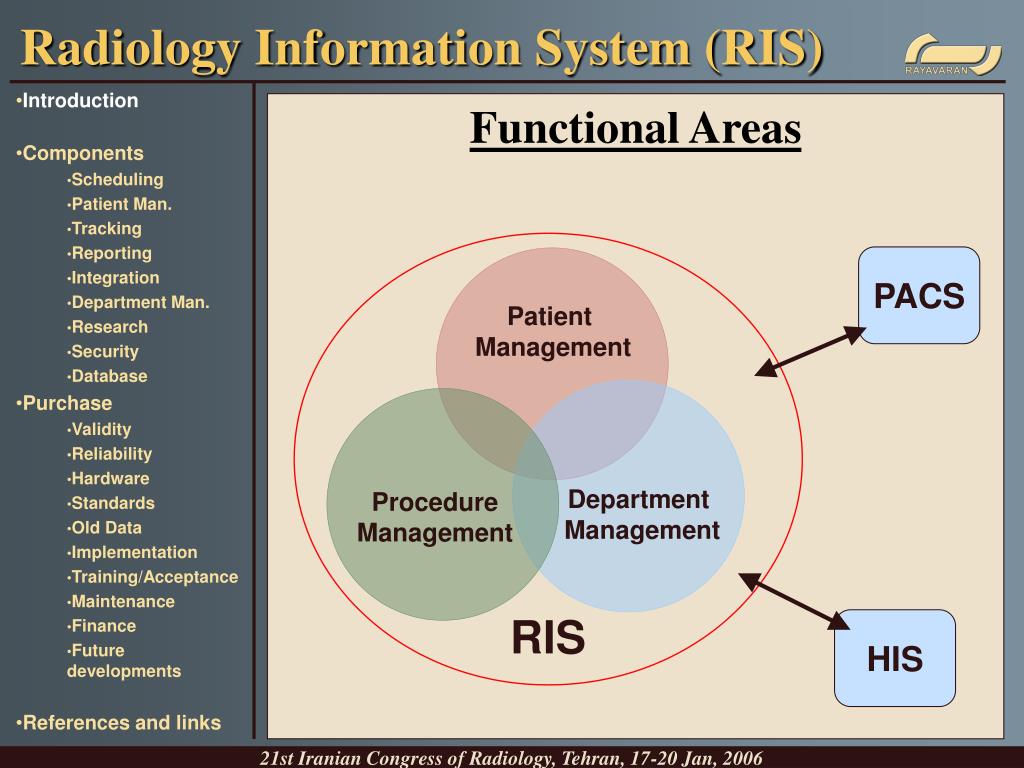 Radiology Information System (RIS)

RAYAVARAN

•Introduction

•Components
•Scheduling
•Patient Man.
•Tracking
•Reporting
•Integration
•Department Man.
•Research
•Security
•Database

•Purchase
•Validity
•Reliability
•Hardware
•Standards
•Old Data
•Implementation
•Training/Acceptance
•Maintenance
•Finance
•Future developments

•References and links

Functional Areas

Patient Management

Procedure Management

Department Management

RIS

PACS

HIS

21st Iranian Congress of Radiology, Tehran, 17-20 Jan, 2006